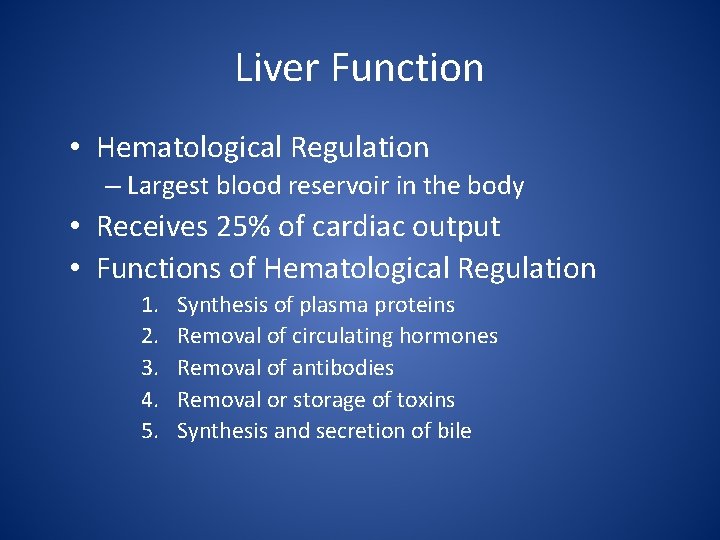 Liver Function

• Hematological Regulation
– Largest blood reservoir in the body
• Receives 25% of cardiac output
• Functions of Hematological Regulation
1. Synthesis of plasma proteins
2. Removal of circulating hormones
3. Removal of antibodies
4. Removal or storage of toxins
5. Synthesis and secretion of bile